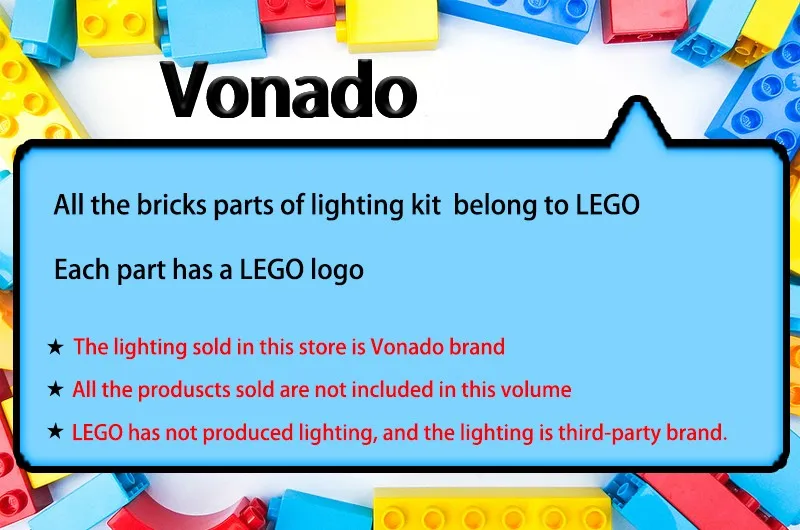 Vonado

All the bricks parts of lighting kit belong to LEGO

Each part has a LEGO logo

★ The lighting sold in this store is Vonado brand

★ All the produscts sold are not included in this volume

★ LEGO has not produced lighting, and the lighting is third-party brand.